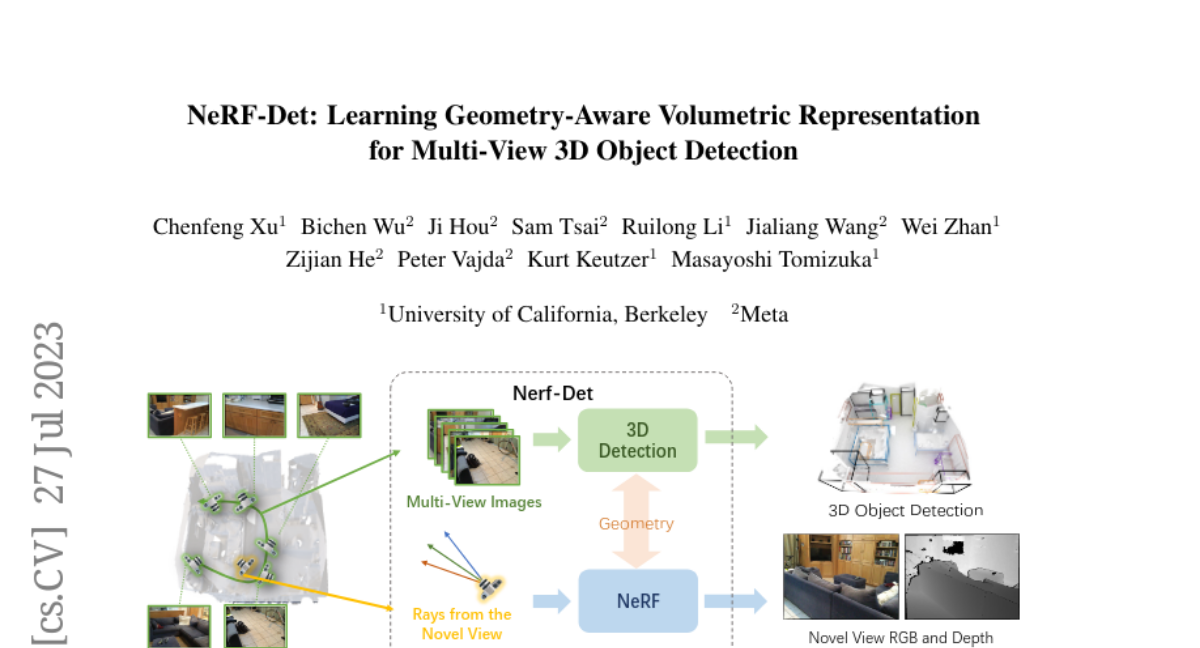 NeRF-Det: Learning Geometry-Aware Volumetric Representation for Multi-View 3D Object Detection

Chenfeng Xu$^1$ Bichen Wu$^2$ Ji Hou$^2$ Sam Tsai$^2$ Ruilong Li$^1$ Jialiang Wang$^2$ Wei Zhan$^1$ Zijian He$^2$ Peter Vajda$^2$ Kurt Keutzer$^1$ Masayoshi Tomizuka$^1$

$^1$University of California, Berkeley $^2$Meta

[cs.CV] 27 Jul 2023

Nerf-Det

Multi-View Images

3D Detection

Geometry

Rays from the Novel View

NeRF

3D Object Detection

Novel View RGB and Depth